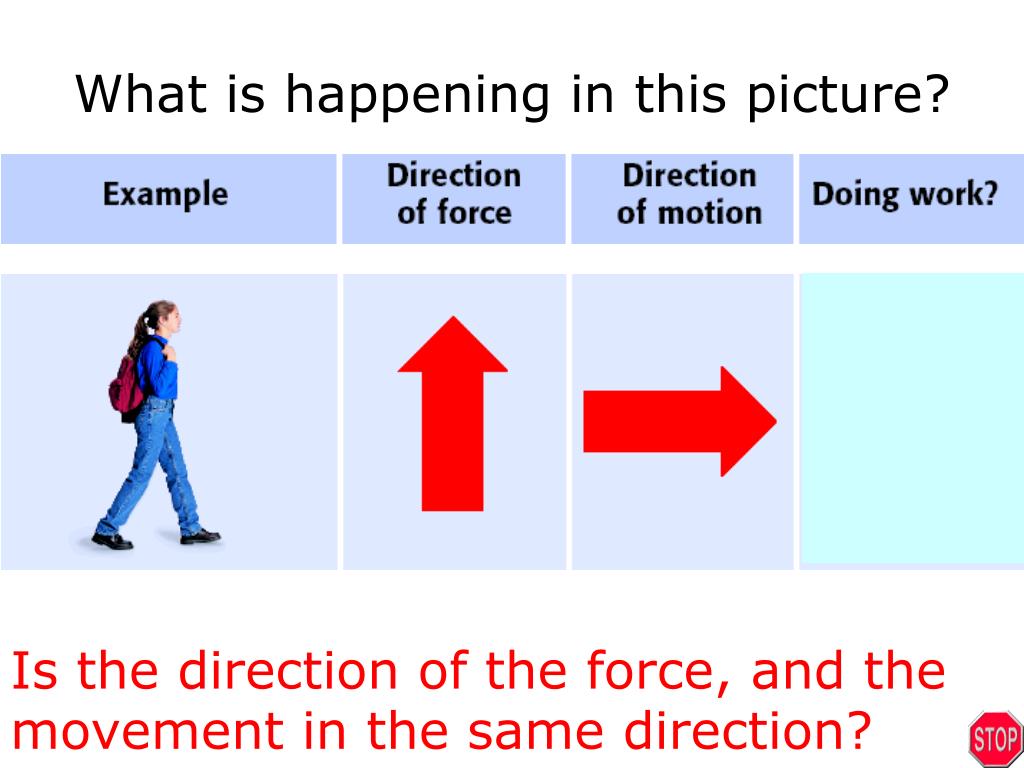 What is happening in this picture?

| Example | Direction of force | Direction of motion | Doing work? |
|---|---|---|---|
| | | | |

Is the direction of the force, and the movement in the same direction?

STOP